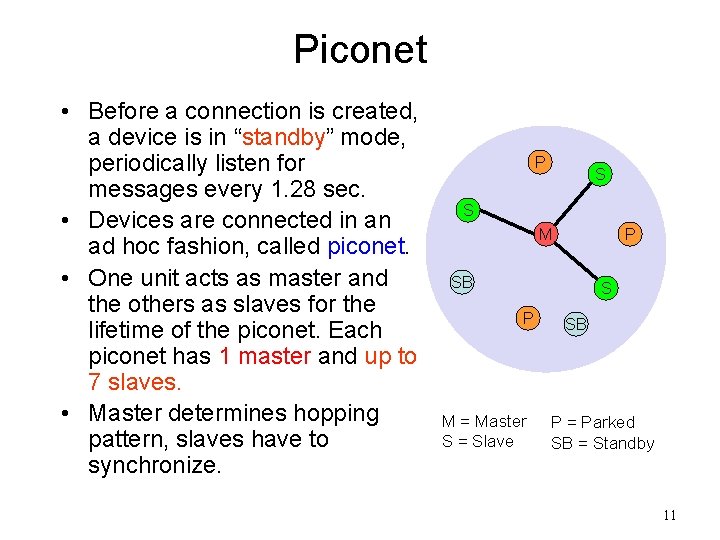 Piconet

• Before a connection is created, a device is in “standby” mode, periodically listen for messages every 1.28 sec.
• Devices are connected in an ad hoc fashion, called piconet.
• One unit acts as master and the others as slaves for the lifetime of the piconet. Each piconet has 1 master and up to 7 slaves.
• Master determines hopping pattern, slaves have to synchronize.

P
S
S
M
P
SB
S
P
SB

M = Master
S = Slave
P = Parked
SB = Standby

11